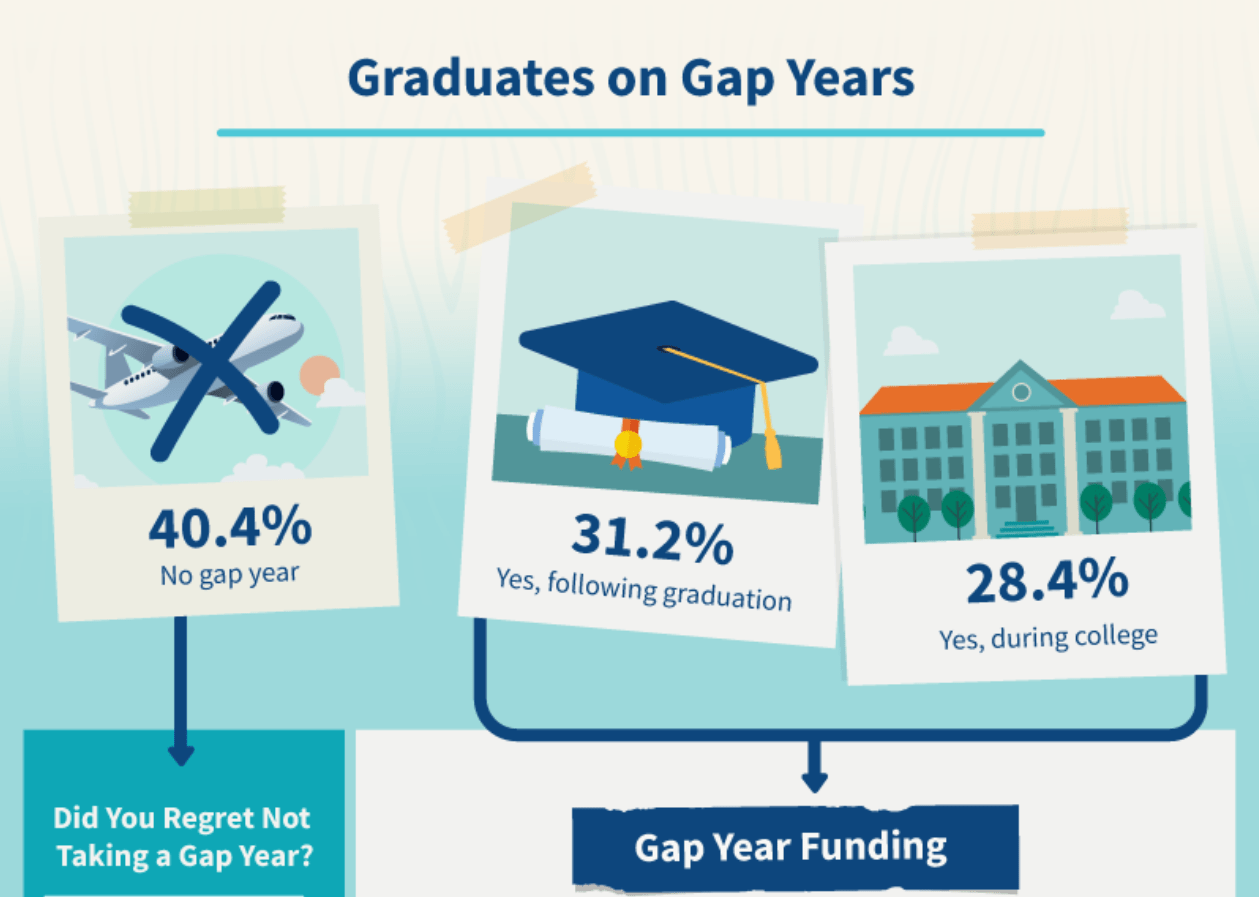 Graduates on Gap Years

40.4%
No gap year

31.2%
Yes, following graduation

28.4%
Yes, during college

Did You Regret Not Taking a Gap Year?

Gap Year Funding